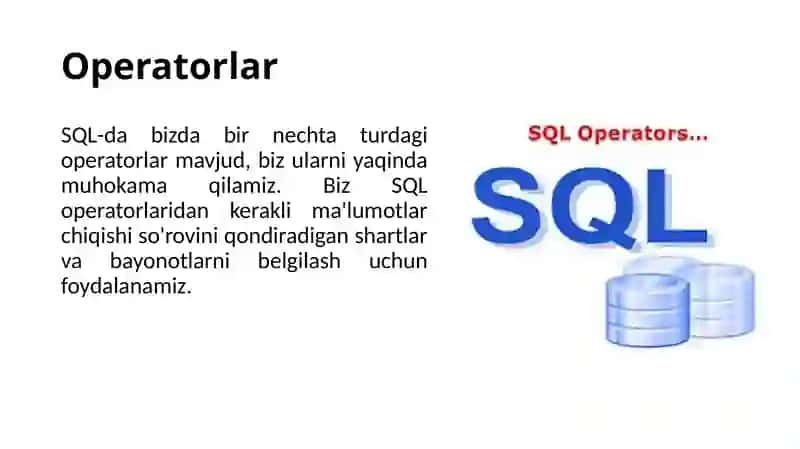 Operatorlar

SQL-da bizda bir nechta turdagi operatorlar mavjud, biz ularni yaqinda muhokama qilamiz. Biz SQL operatorlaridan kerakli ma'lumotlar chiqishi so'rovini qondiradigan shartlar va bayonotlarni belgilash uchun foydalanamiz.

SQL Operators...

SQL